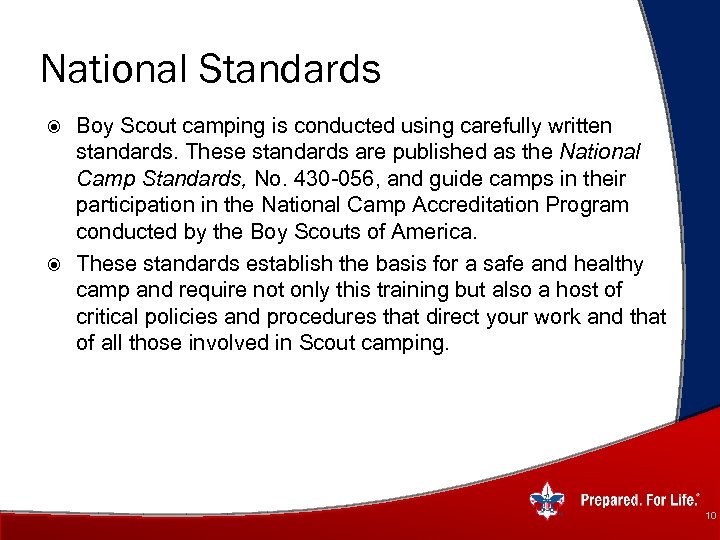 National Standards

Boy Scout camping is conducted using carefully written standards. These standards are published as the National Camp Standards, No. 430-056, and guide camps in their participation in the National Camp Accreditation Program conducted by the Boy Scouts of America.

These standards establish the basis for a safe and healthy camp and require not only this training but also a host of critical policies and procedures that direct your work and that of all those involved in Scout camping.

Prepared. For Life.®

10